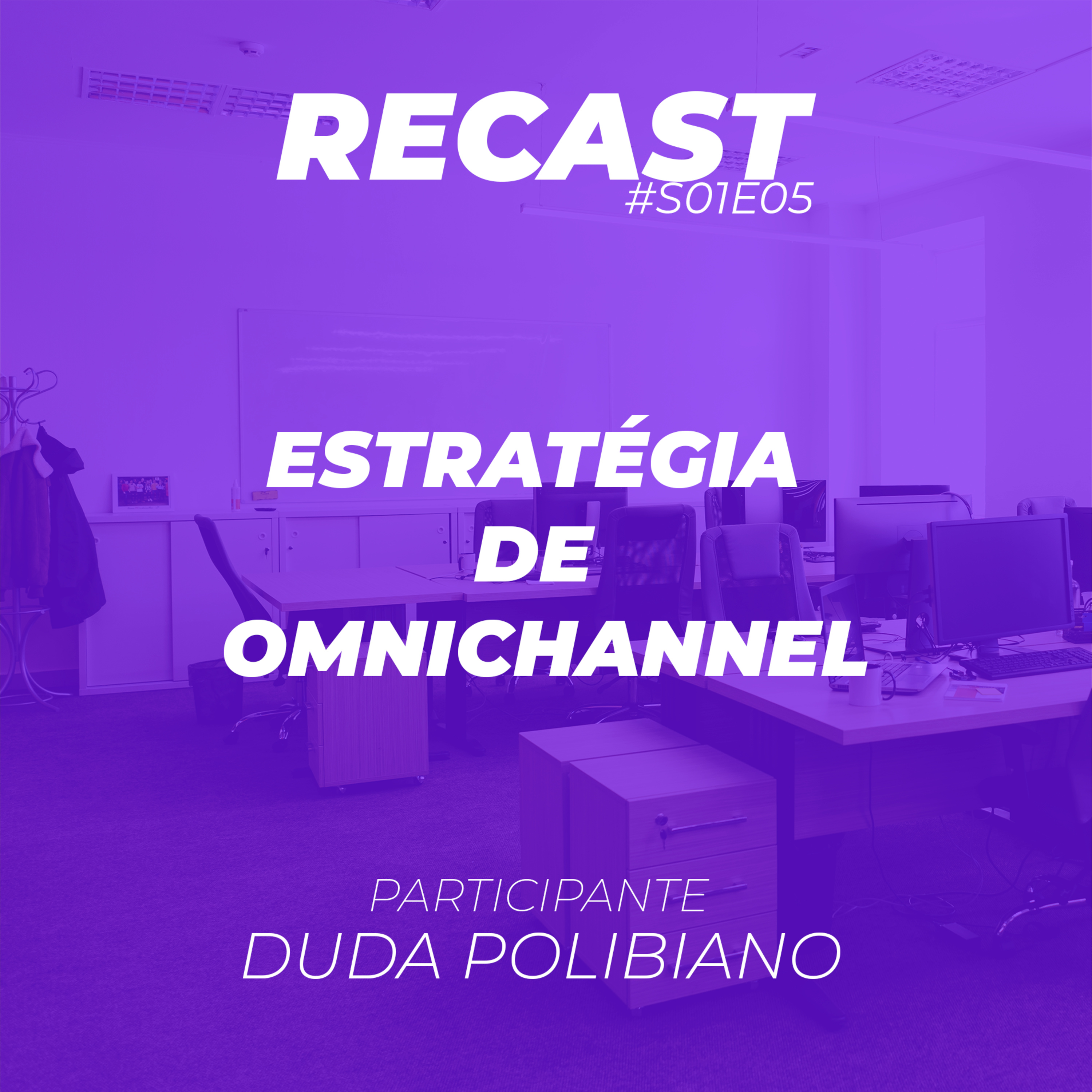 RECAST
#S01E05

ESTRATÉGIA DE OMNICHANNEL

PARTICIPANTE
DUDA POLIBIANO